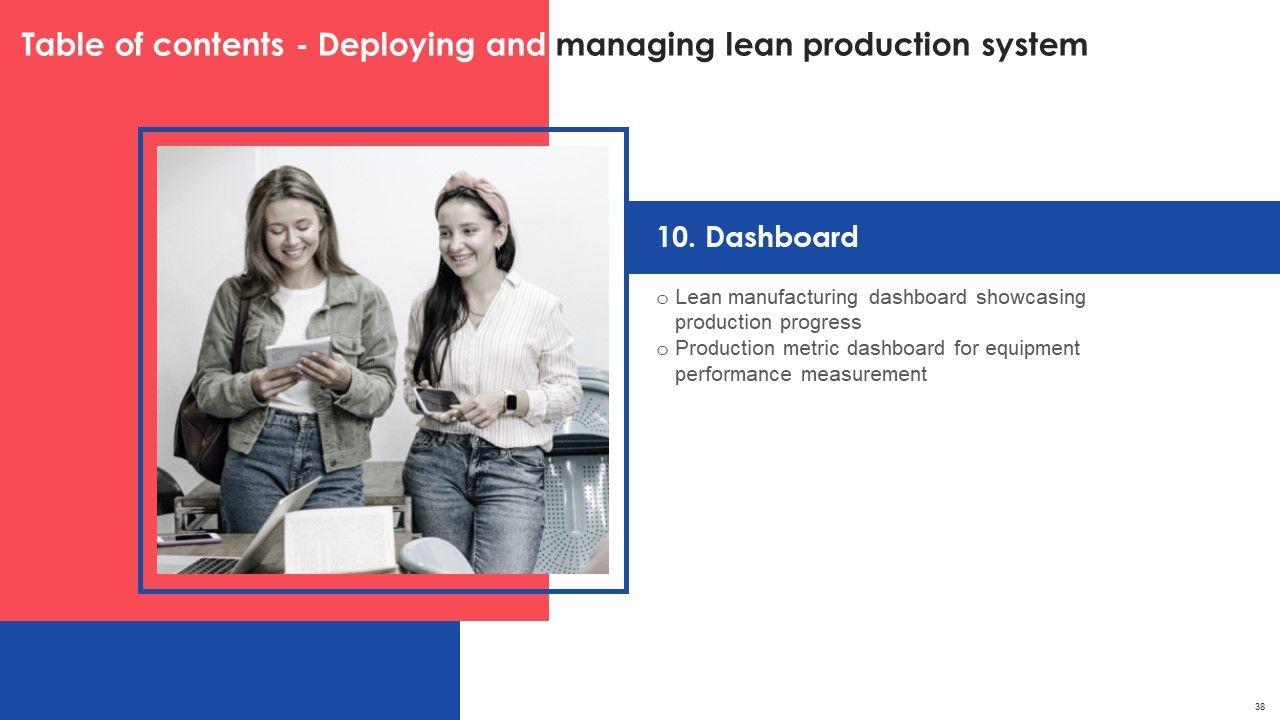 Table of contents - Deploying and managing lean production system

10. Dashboard

o Lean manufacturing dashboard showcasing production progress
o Production metric dashboard for equipment performance measurement

38